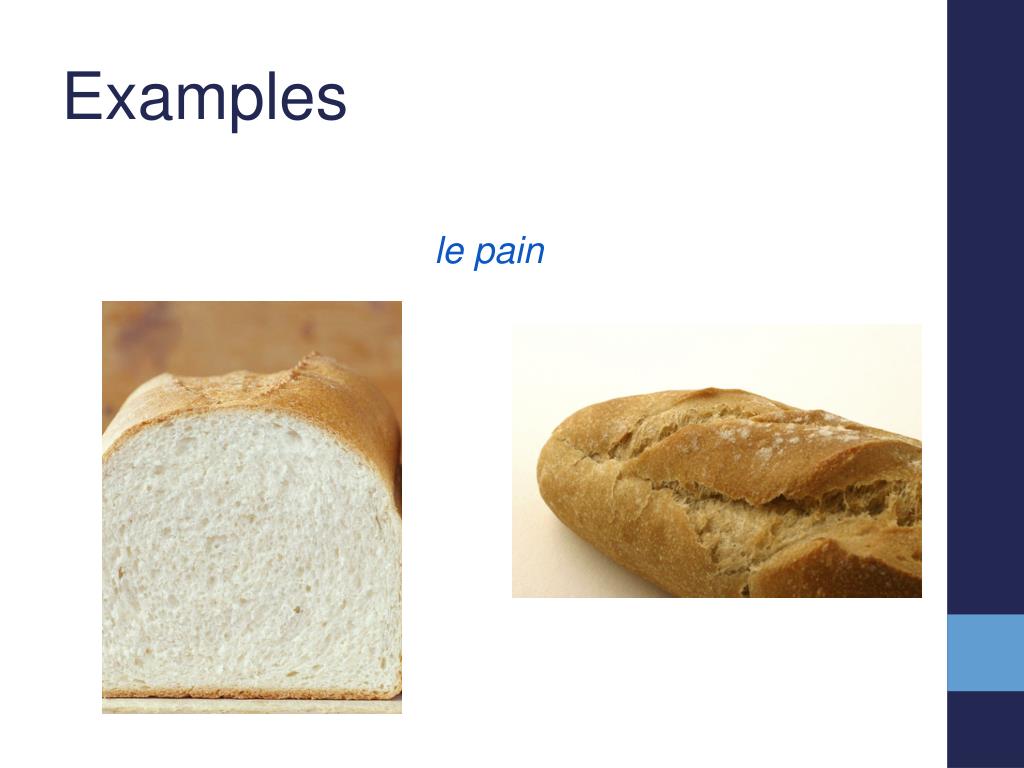 Examples

le pain